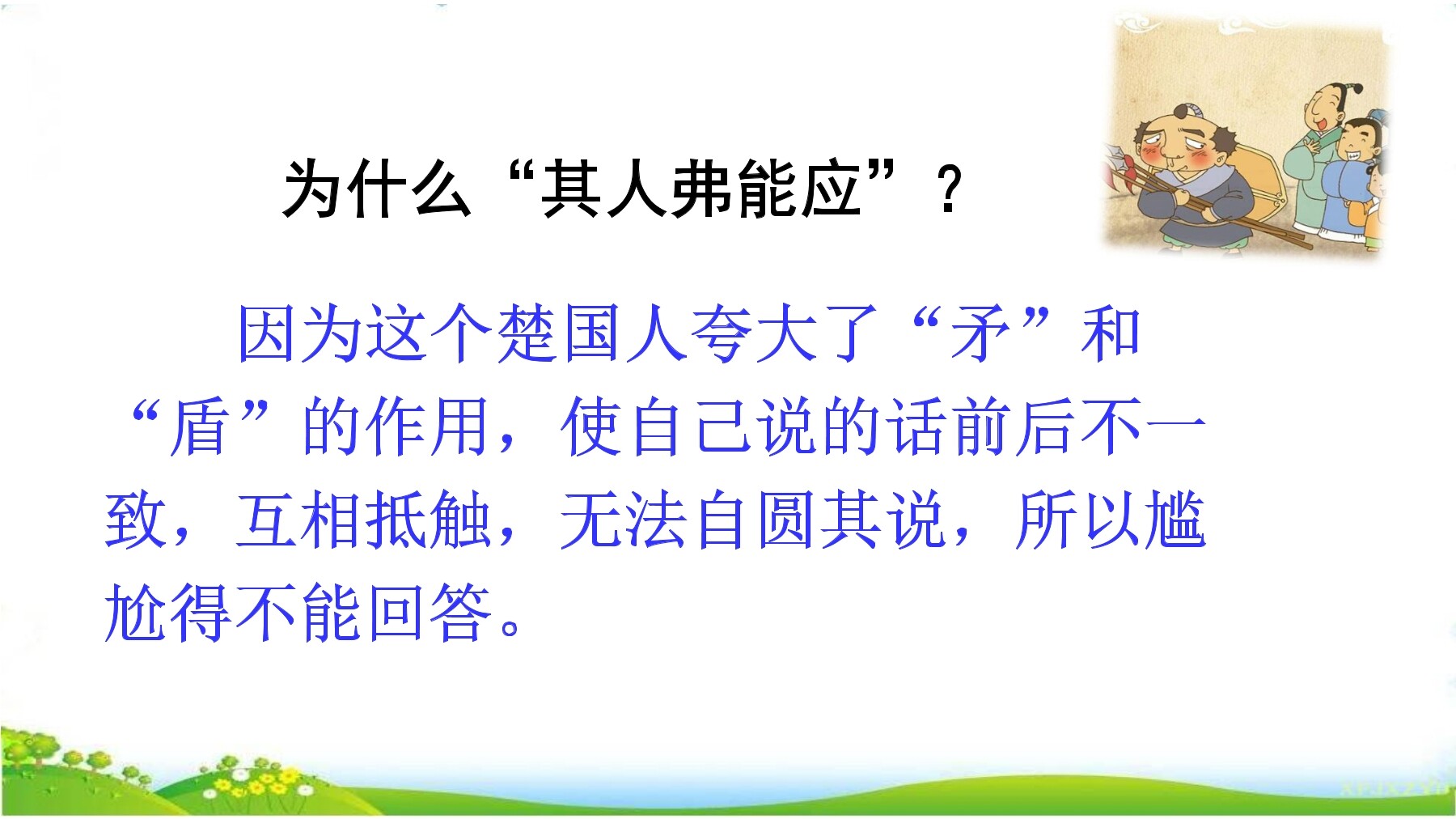 为什么“其人弗能应”？

因为这个楚国人夸大了“矛”和“盾”的作用，使自己说的话前后不一致，互相抵触，无法自圆其说，所以尴尬得不能回答。